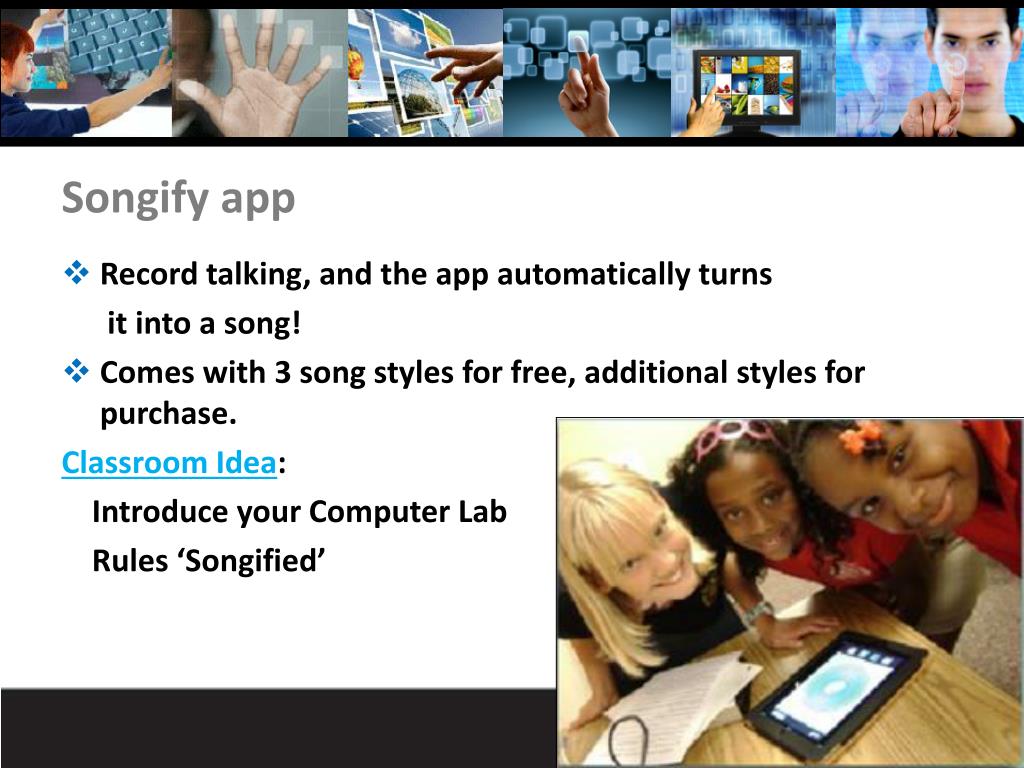 Songify app

❖ Record talking, and the app automatically turns it into a song!

❖ Comes with 3 song styles for free, additional styles for purchase.

Classroom Idea:

Introduce your Computer Lab Rules ‘Songified’